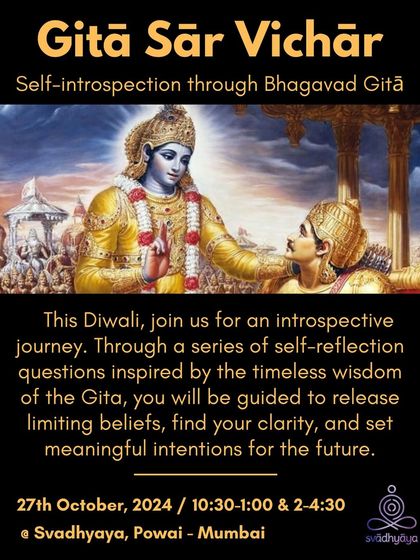 Gitā Sār Vichār

Self-introspection through Bhagavad Gitā

This Diwali, join us for an introspective journey. Through a series of self-reflection questions inspired by the timeless wisdom of the Gita, you will be guided to release limiting beliefs, find your clarity, and set meaningful intentions for the future.

27th October, 2024 / 10:30-1:00 & 2-4:30

@ Svadhyaya, Powai - Mumbai

svādhyāya